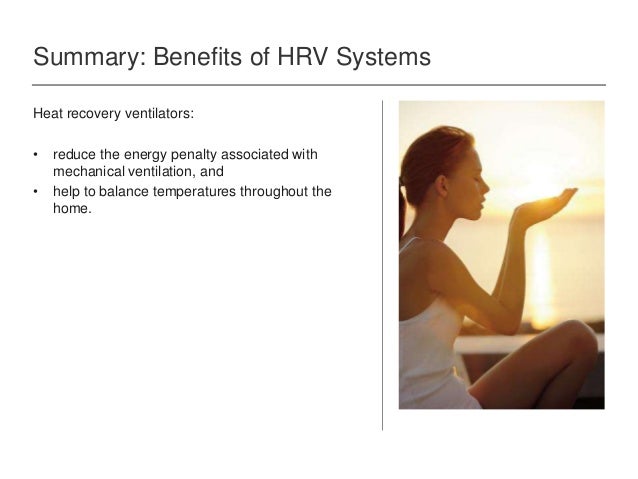 Summary: Benefits of HRV Systems

Heat recovery ventilators:

• reduce the energy penalty associated with mechanical ventilation, and
• help to balance temperatures throughout the home.